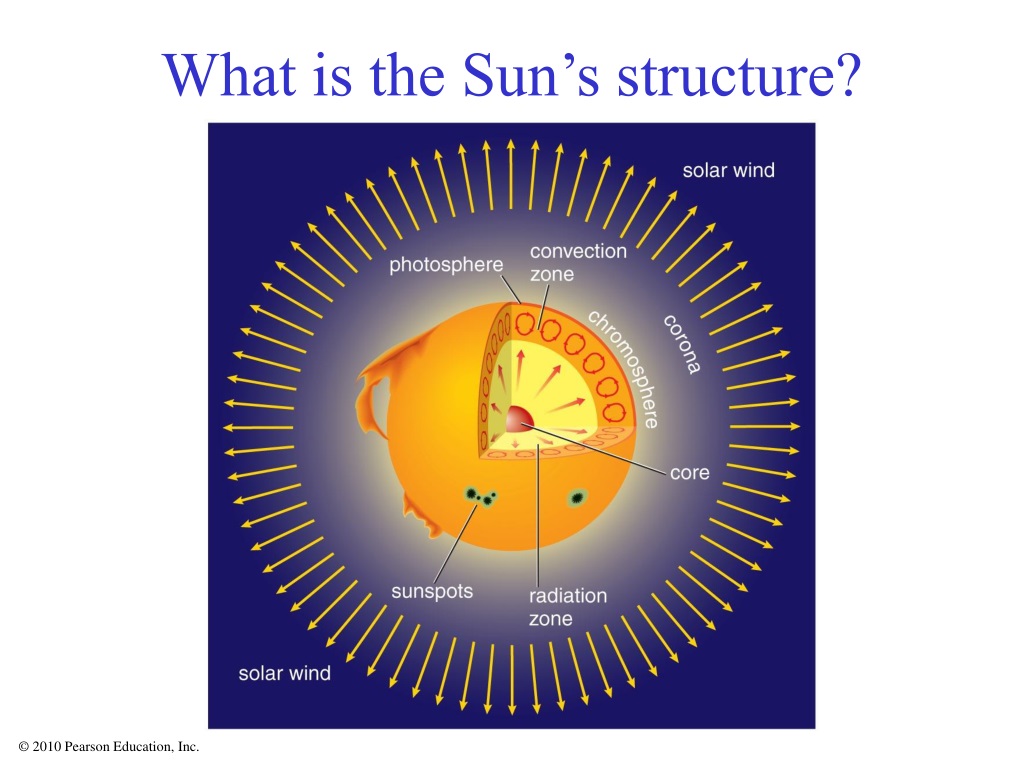 What is the Sun's structure?

solar wind

photosphere

convection zone

chromosphere

corona

core

sunspots

radiation zone

solar wind

© 2010 Pearson Education, Inc.